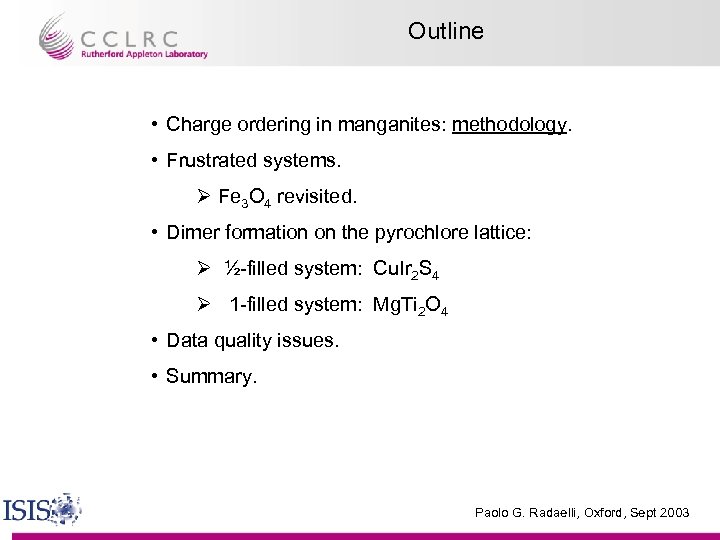 CCLRC
Rutherford Appleton Laboratory

Outline

• Charge ordering in manganites: methodology.

• Frustrated systems.

➢ $Fe_3O_4$ revisited.

• Dimer formation on the pyrochlore lattice:

➢ ½-filled system: $CuIr_2S_4$

➢ 1-filled system: $MgTi_2O_4$

• Data quality issues.

• Summary.

ISIS

Paolo G. Radaelli, Oxford, Sept 2003